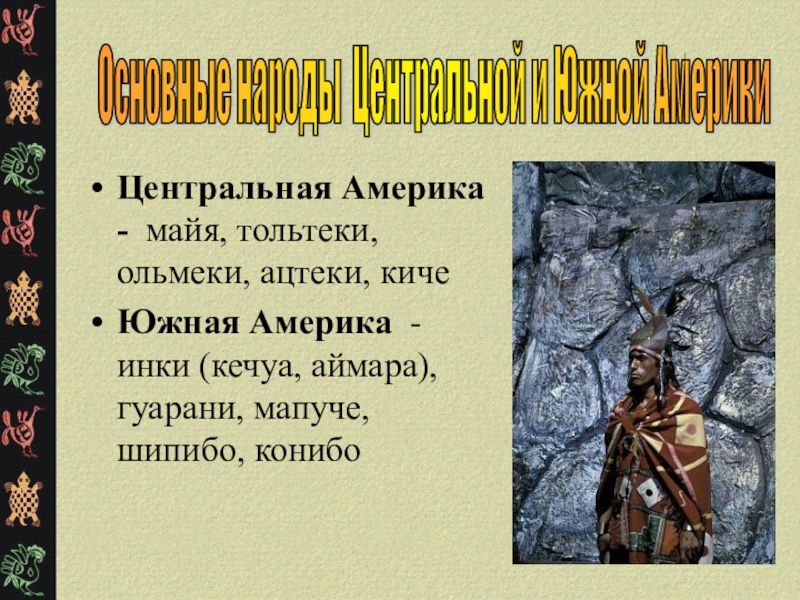 Основные народы Центральной и Южной Америки

• Центральная Америка - майя, тольтеки, ольмеки, ацтеки, киче

• Южная Америка - инки (кечуа, аймара), гуарани, мапуче, шипибо, конибо